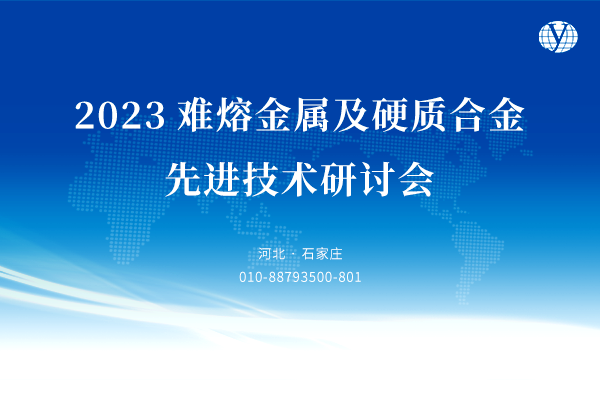 2023 难熔金属及硬质合金
先进技术研讨会

河北 · 石家庄
010-88793500-801